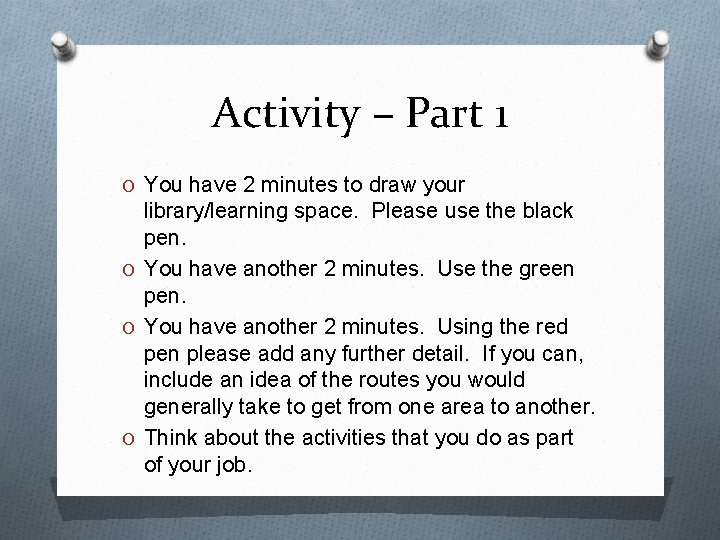 Activity – Part 1

O You have 2 minutes to draw your library/learning space. Please use the black pen.
O You have another 2 minutes. Use the green pen.
O You have another 2 minutes. Using the red pen please add any further detail. If you can, include an idea of the routes you would generally take to get from one area to another.
O Think about the activities that you do as part of your job.